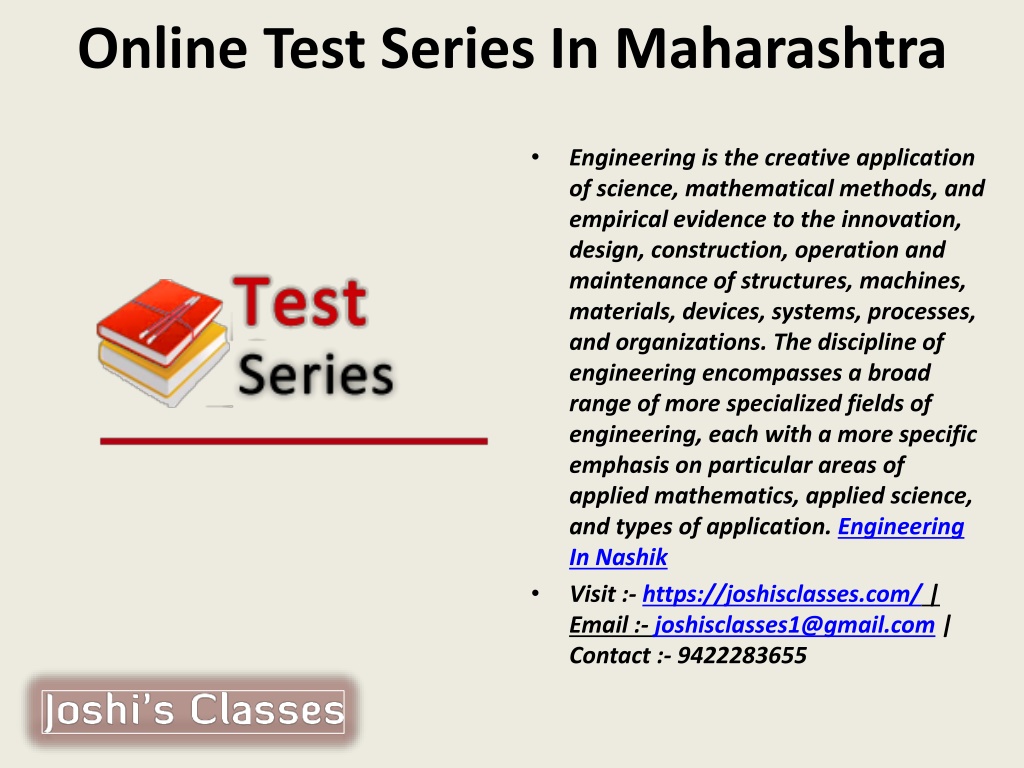 Online Test Series In Maharashtra

Test Series

• Engineering is the creative application of science, mathematical methods, and empirical evidence to the innovation, design, construction, operation and maintenance of structures, machines, materials, devices, systems, processes, and organizations. The discipline of engineering encompasses a broad range of more specialized fields of engineering, each with a more specific emphasis on particular areas of applied mathematics, applied science, and types of application. Engineering In Nashik

• Visit :- https://joshisclasses.com/ | Email :- joshisclasses1@gmail.com | Contact :- 9422283655

Joshi's Classes